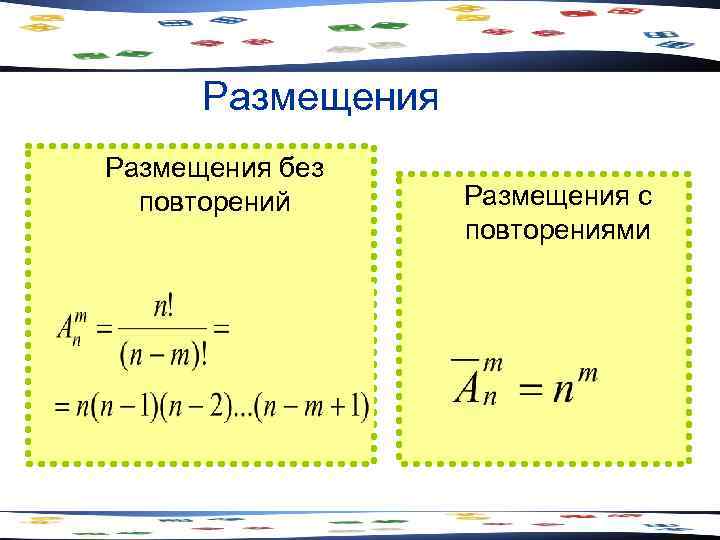 Размещения

Размещения без повторений

$A_n^m = \frac{n!}{(n-m)!} =$

$= n(n-1)(n-2)...(n-m+1)$

Размещения с повторениями

$\overline{A}_n^m = n^m$